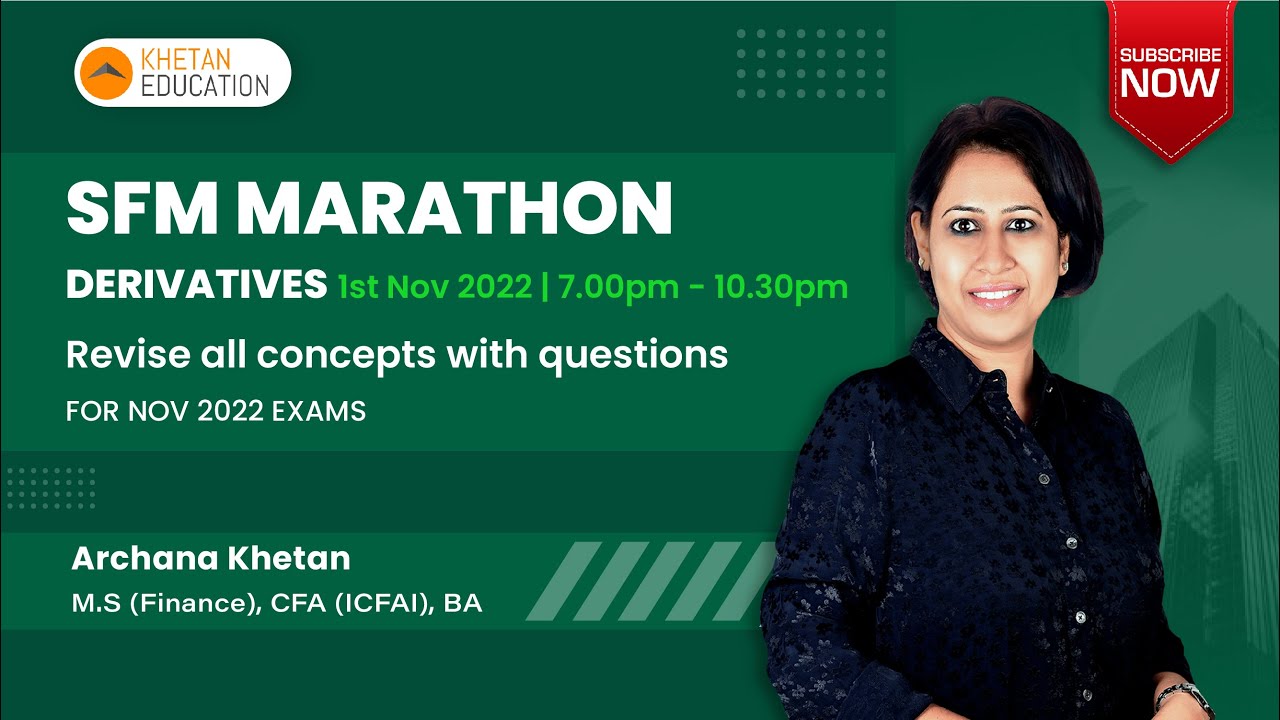 KHETAN EDUCATION

SUBSCRIBE NOW

SFM MARATHON

DERIVATIVES 1st Nov 2022 | 7.00pm - 10.30pm

Revise all concepts with questions

FOR NOV 2022 EXAMS

Archana Khetan

M.S (Finance), CFA (ICFAI), BA